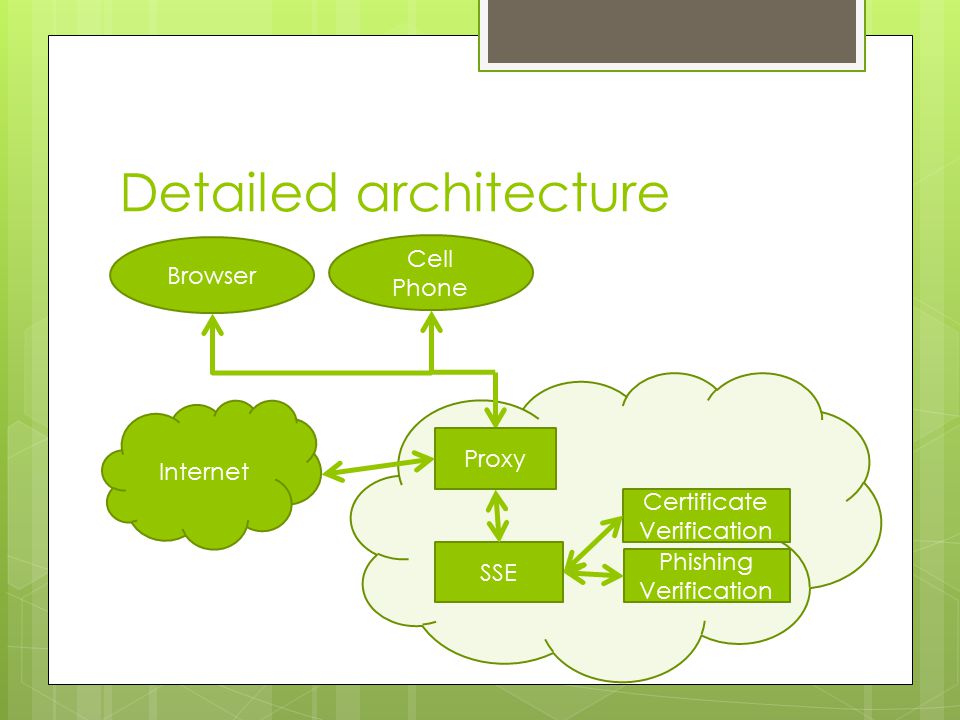 Detailed architecture

Browser

Cell Phone

Internet

Proxy

SSE

Certificate Verification

Phishing Verification